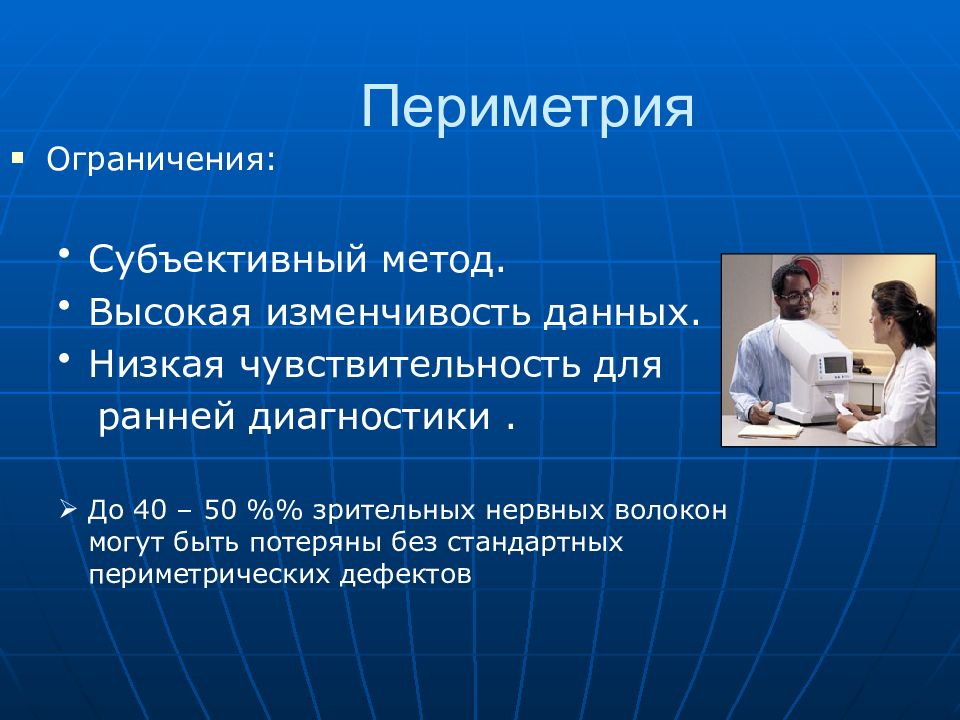 Периметрия

▪ Ограничения:

• Субъективный метод.
• Высокая изменчивость данных.
• Низкая чувствительность для ранней диагностики .

➢ До 40 – 50 %% зрительных нервных волокон могут быть потеряны без стандартных периметрических дефектов